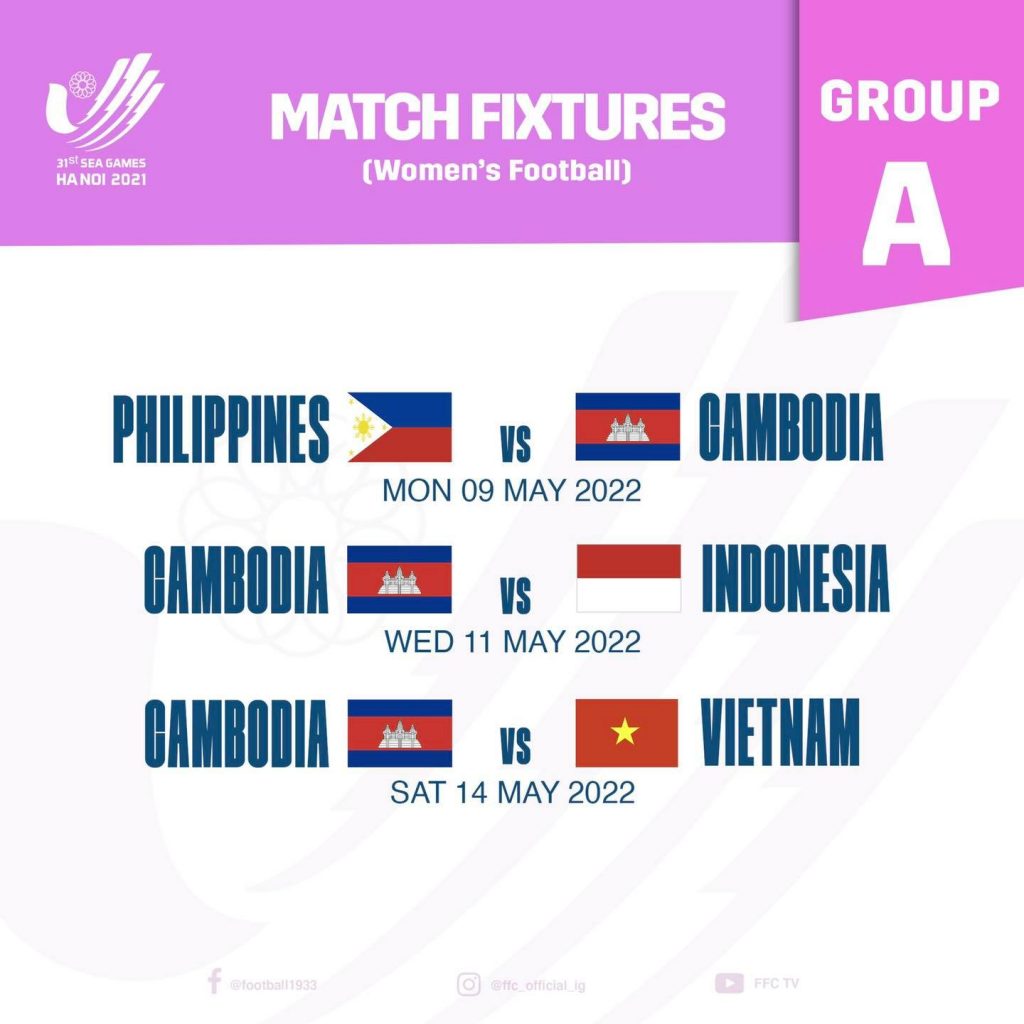 31st SEA GAMES
HA NOI 2021

MATCH FIXTURES
(Women's Football)

GROUP
A

PHILIPPINES vs CAMBODIA
MON 09 MAY 2022

CAMBODIA vs INDONESIA
WED 11 MAY 2022

CAMBODIA vs VIETNAM
SAT 14 MAY 2022

@football1933
@ffc_official_ig
FFC TV